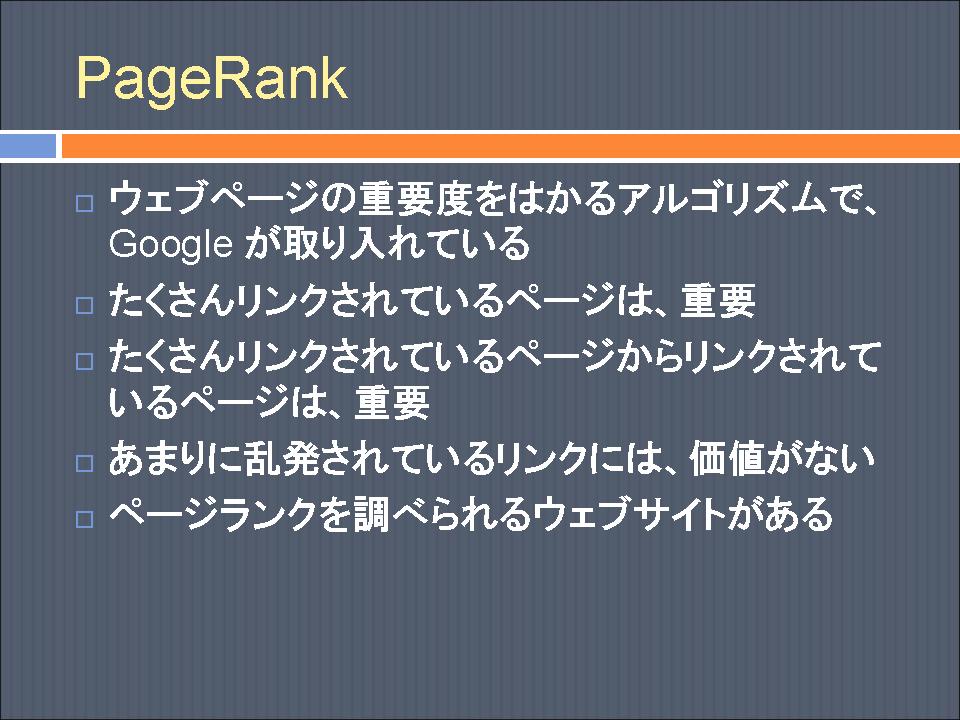 PageRank

□ ウェブページの重要度をはかるアルゴリズムで、Google が取り入れている
□ たくさんリンクされているページは、重要
□ たくさんリンクされているページからリンクされているページは、重要
□ あまりに乱発されているリンクには、価値がない
□ ページランクを調べられるウェブサイトがある